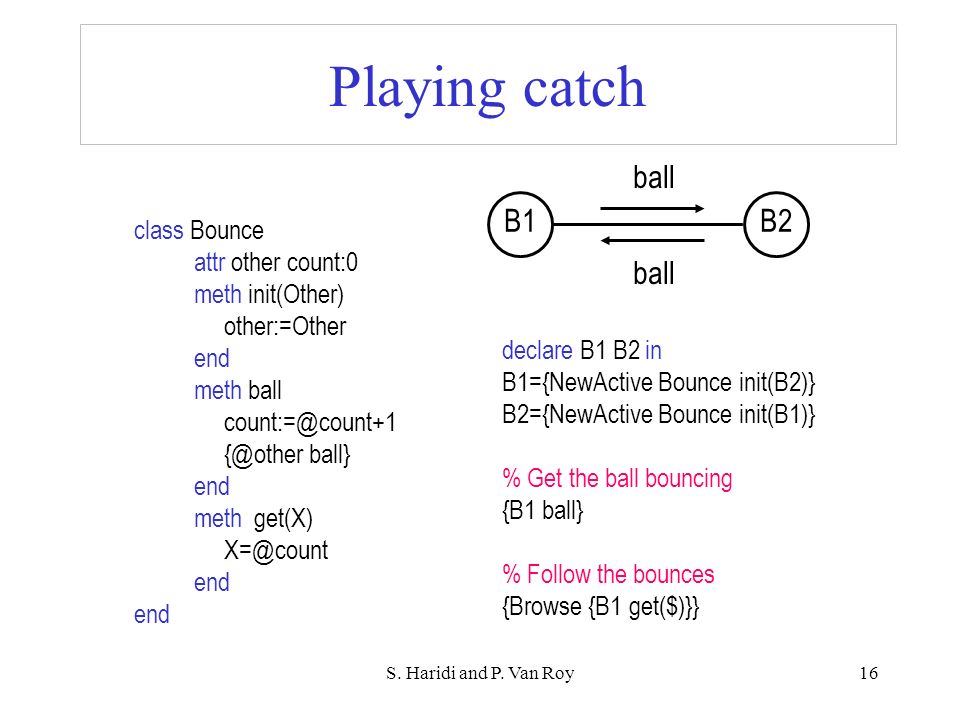 Playing catch

class Bounce
attr other count:0
meth init(Other)
other:=Other
end
meth ball
count:=@count+1
{@other ball}
end
meth get(X)
X=@count
end
end

ball
B1
B2
ball

declare B1 B2 in
B1={NewActive Bounce init(B2)}
B2={NewActive Bounce init(B1)}

% Get the ball bouncing
{B1 ball}

% Follow the bounces
{Browse {B1 get($)}}

S. Haridi and P. Van Roy
16